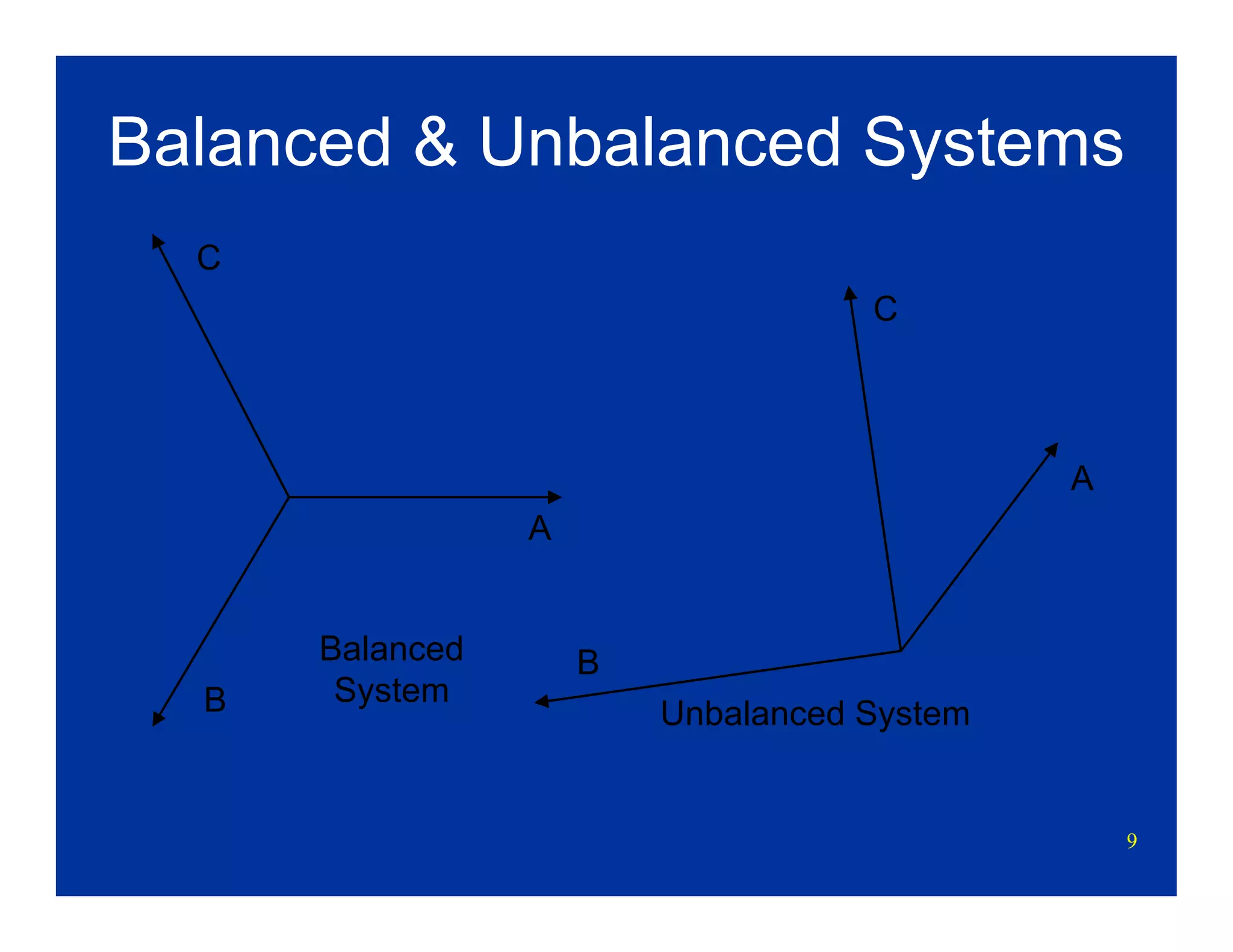 Balanced & Unbalanced Systems

C

A

B

Balanced System

C

A

B

Unbalanced System

9